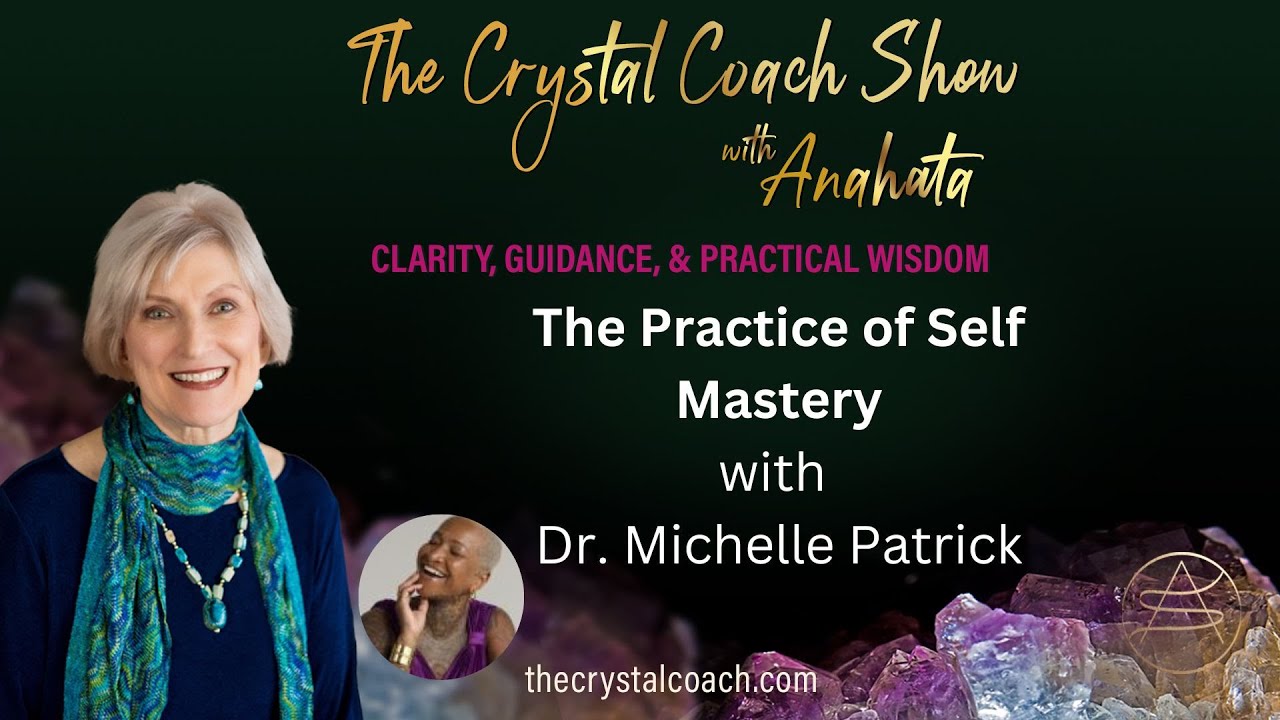 The Crystal Coach Show
with Anahata

CLARITY, GUIDANCE, & PRACTICAL WISDOM

The Practice of Self Mastery
with
Dr. Michelle Patrick

thecrystalcoach.com